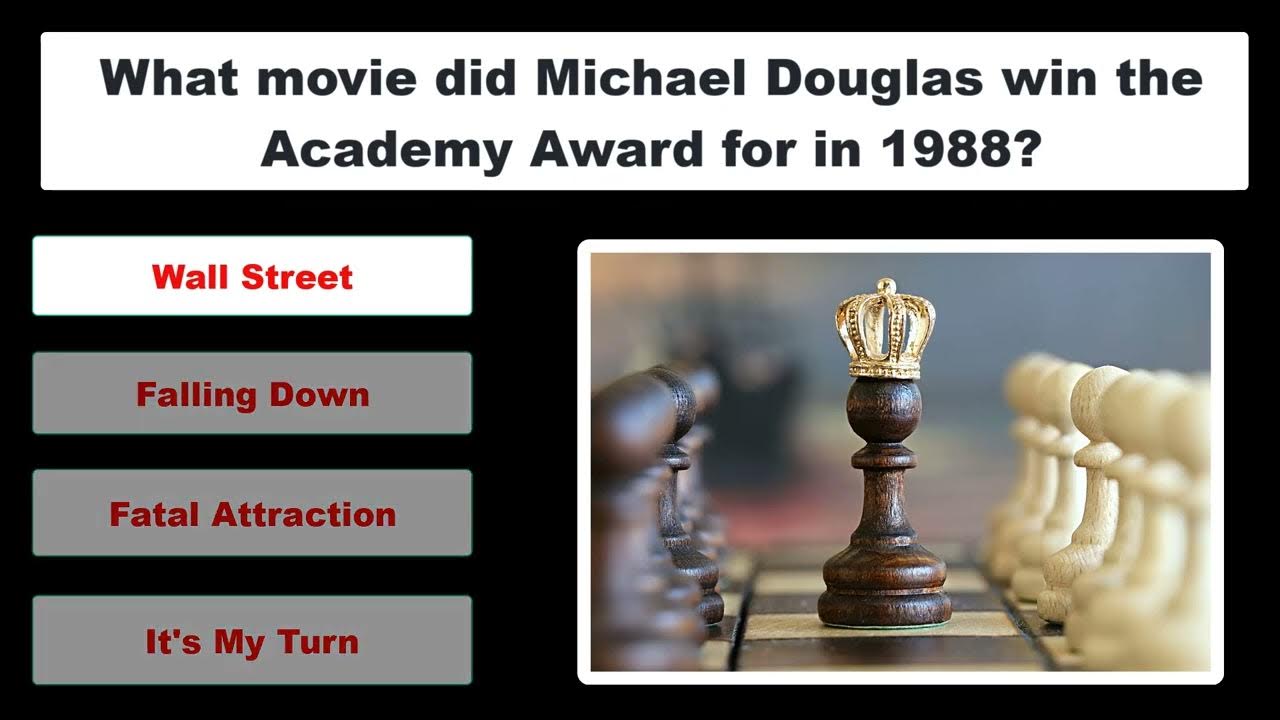 What movie did Michael Douglas win the Academy Award for in 1988?

Wall Street

Falling Down

Fatal Attraction

It's My Turn